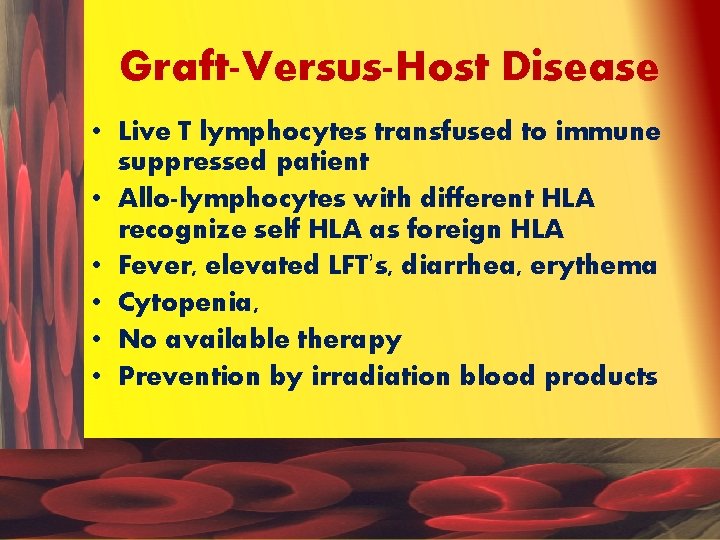 Graft-Versus-Host Disease

• Live T lymphocytes transfused to immune suppressed patient
• Allo-lymphocytes with different HLA recognize self HLA as foreign HLA
• Fever, elevated LFT's, diarrhea, erythema
• Cytopenia,
• No available therapy
• Prevention by irradiation blood products